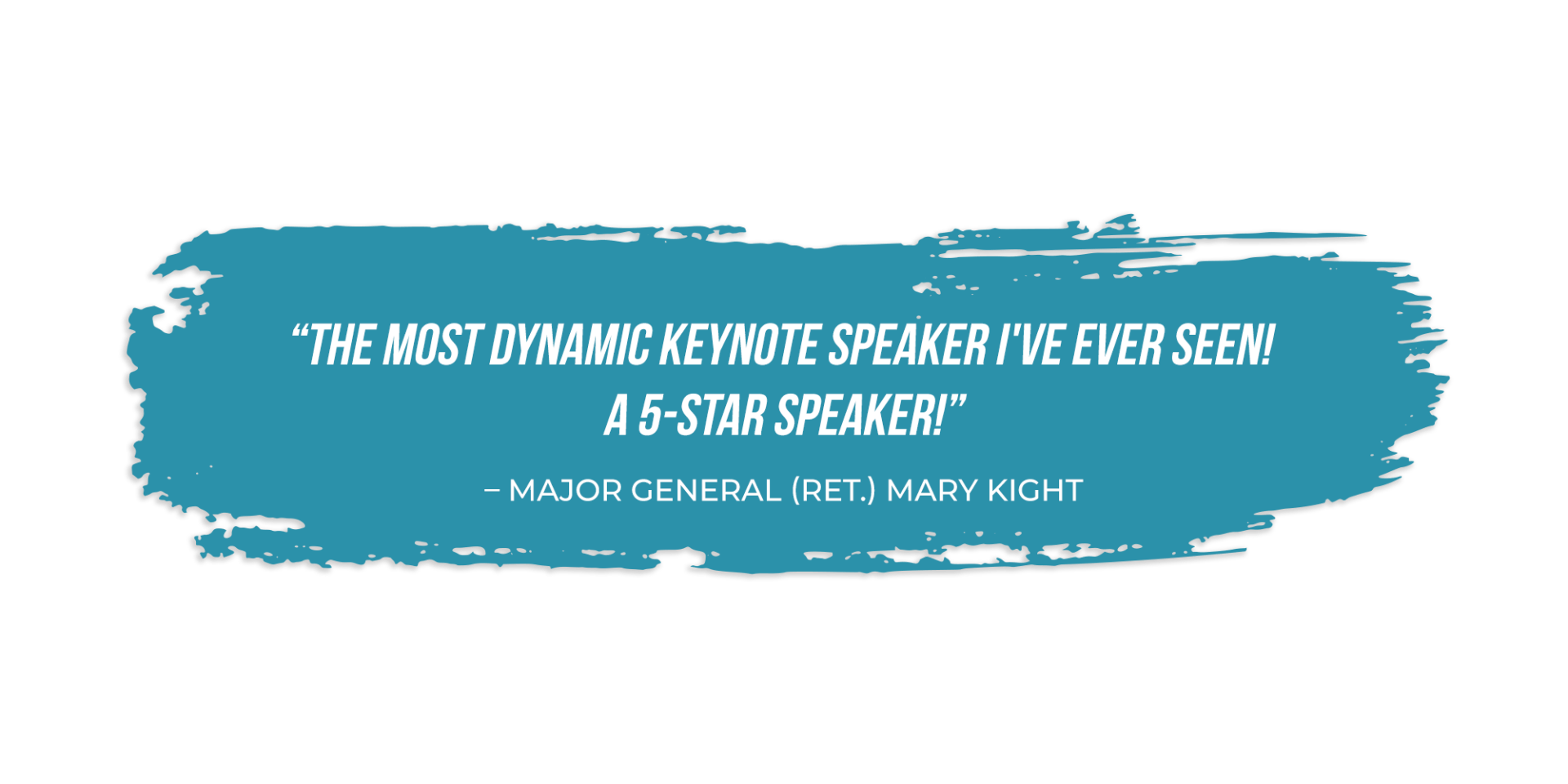 “THE MOST DYNAMIC KEYNOTE SPEAKER I'VE EVER SEEN! A 5-STAR SPEAKER!”

– MAJOR GENERAL (RET.) MARY KIGHT